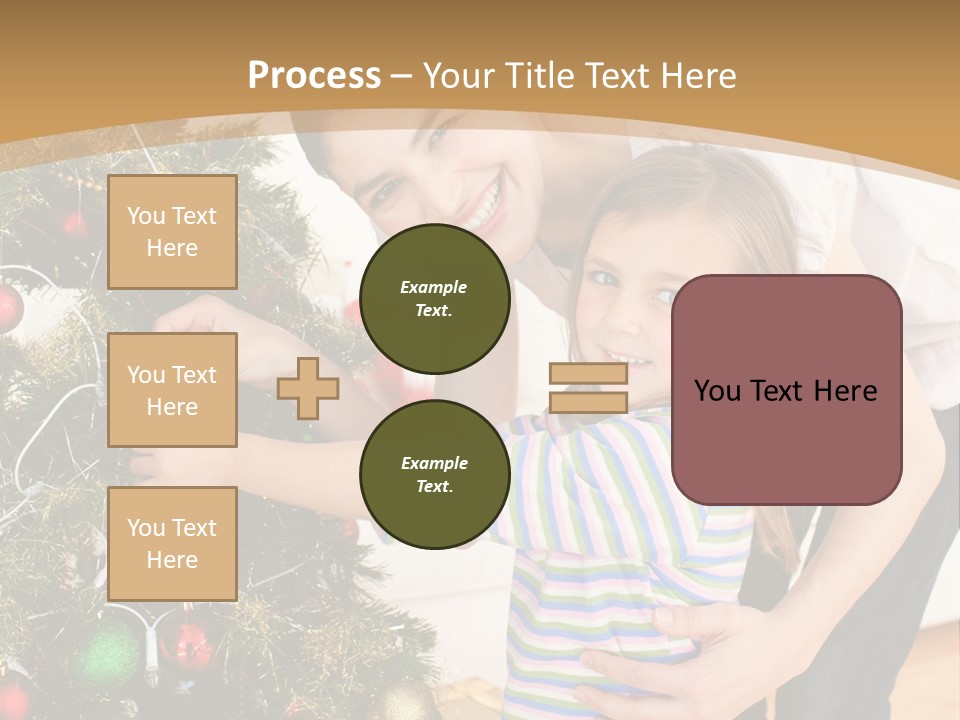 Process – Your Title Text Here

You Text Here

You Text Here

You Text Here

Example Text.

Example Text.

You Text Here